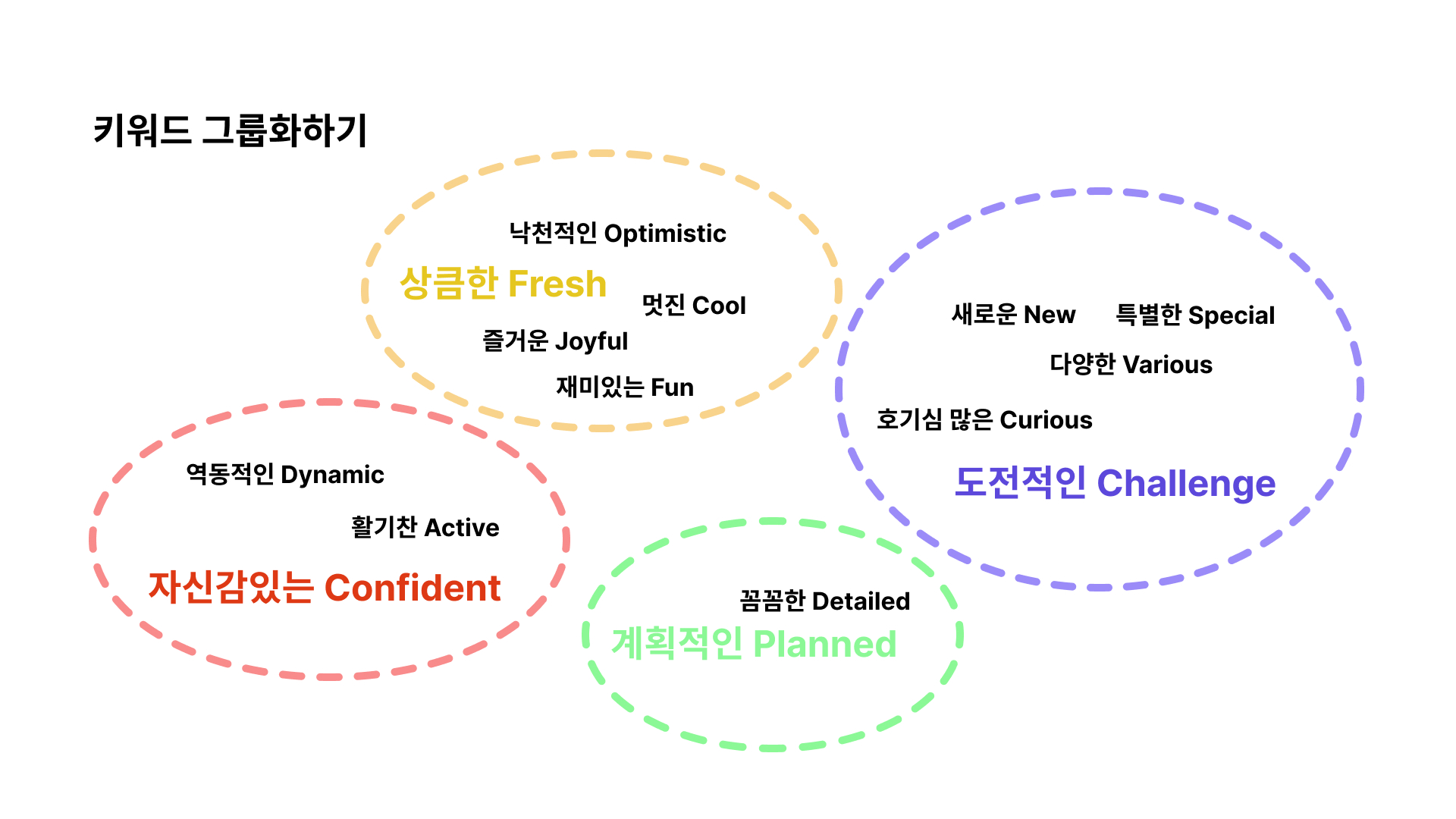 키워드 그룹화하기

낙천적인 Optimistic

상큼한 Fresh

멋진 Cool

즐거운 Joyful

재미있는 Fun

새로운 New

특별한 Special

다양한 Various

호기심 많은 Curious

도전적인 Challenge

역동적인 Dynamic

활기찬 Active

자신감있는 Confident

꼼꼼한 Detailed

계획적인 Planned